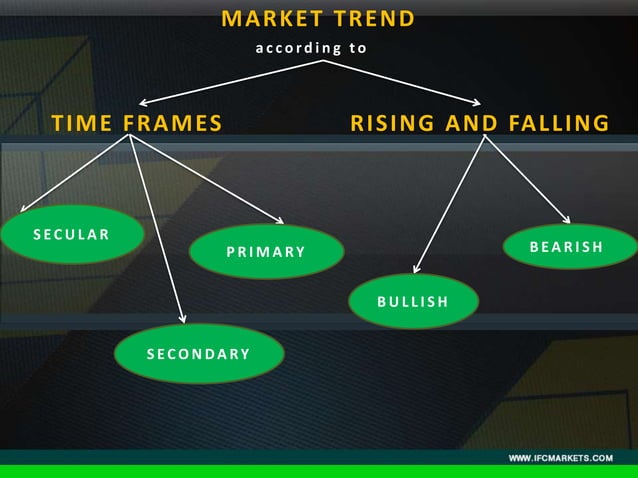 MARKET TREND

according to

TIME FRAMES

RISING AND FALLING

SECULAR

PRIMARY

SECONDARY

BULLISH

BEARISH

WWW.IFCMARKETS.COM